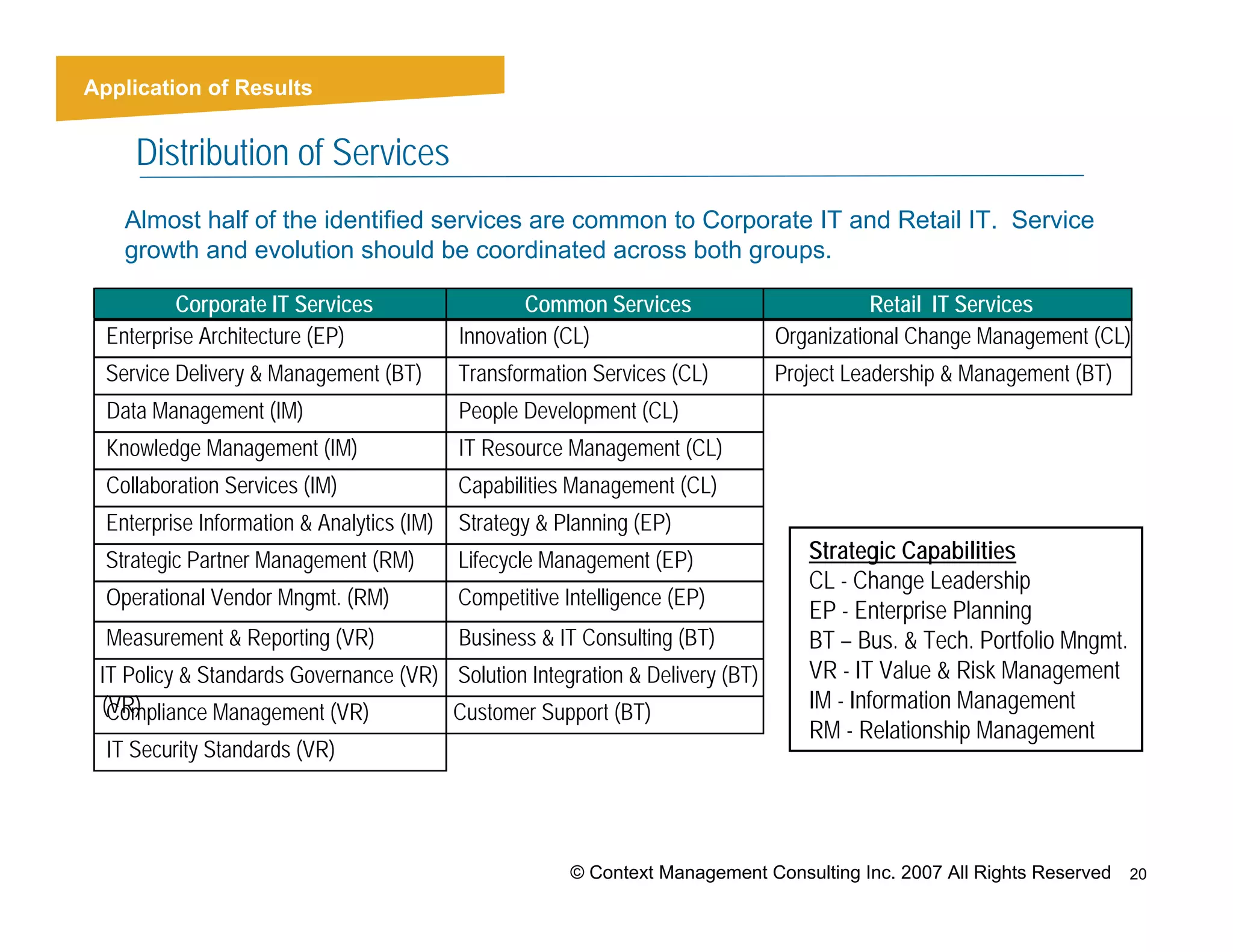 Application of Results

Distribution of Services

Almost half of the identified services are common to Corporate IT and Retail IT. Service growth and evolution should be coordinated across both groups.

| Corporate IT Services | Common Services | Retail IT Services |
|---|---|---|
| Enterprise Architecture (EP) | Innovation (CL) | Organizational Change Management (CL) |
| Service Delivery & Management (BT) | Transformation Services (CL) | Project Leadership & Management (BT) |
| Data Management (IM) | People Development (CL) | |
| Knowledge Management (IM) | IT Resource Management (CL) | |
| Collaboration Services (IM) | Capabilities Management (CL) | |
| Enterprise Information & Analytics (IM) | Strategy & Planning (EP) | |
| Strategic Partner Management (RM) | Lifecycle Management (EP) | |
| Operational Vendor Mngmt. (RM) | Competitive Intelligence (EP) | |
| Measurement & Reporting (VR) | Business & IT Consulting (BT) | |
| IT Policy & Standards Governance (VR) (VR) | Solution Integration & Delivery (BT) | |
| Compliance Management (VR) | Customer Support (BT) | |
| IT Security Standards (VR) | | |

Strategic Capabilities
CL - Change Leadership
EP - Enterprise Planning
BT – Bus. & Tech. Portfolio Mngmt.
VR - IT Value & Risk Management
IM - Information Management
RM - Relationship Management

© Context Management Consulting Inc. 2007 All Rights Reserved 20